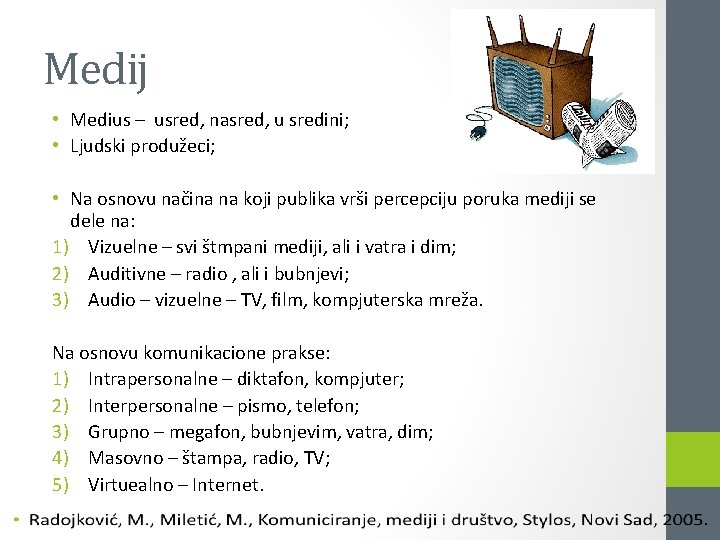 Medij

• Medius – usred, nasred, u sredini;
• Ljudski produžeci;

• Na osnovu načina na koji publika vrši percepciju poruka mediji se dele na:
1) Vizuelne – svi štmpani mediji, ali i vatra i dim;
2) Auditivne – radio , ali i bubnjevi;
3) Audio – vizuelne – TV, film, kompjuterska mreža.

Na osnovu komunikacione prakse:
1) Intrapersonalne – diktafon, kompjuter;
2) Interpersonalne – pismo, telefon;
3) Grupno – megafon, bubnjevim, vatra, dim;
4) Masovno – štampa, radio, TV;
5) Virtuealno – Internet.

• Radojković, M., Miletić, M., Komuniciranje, mediji i društvo, Stylos, Novi Sad, 2005.